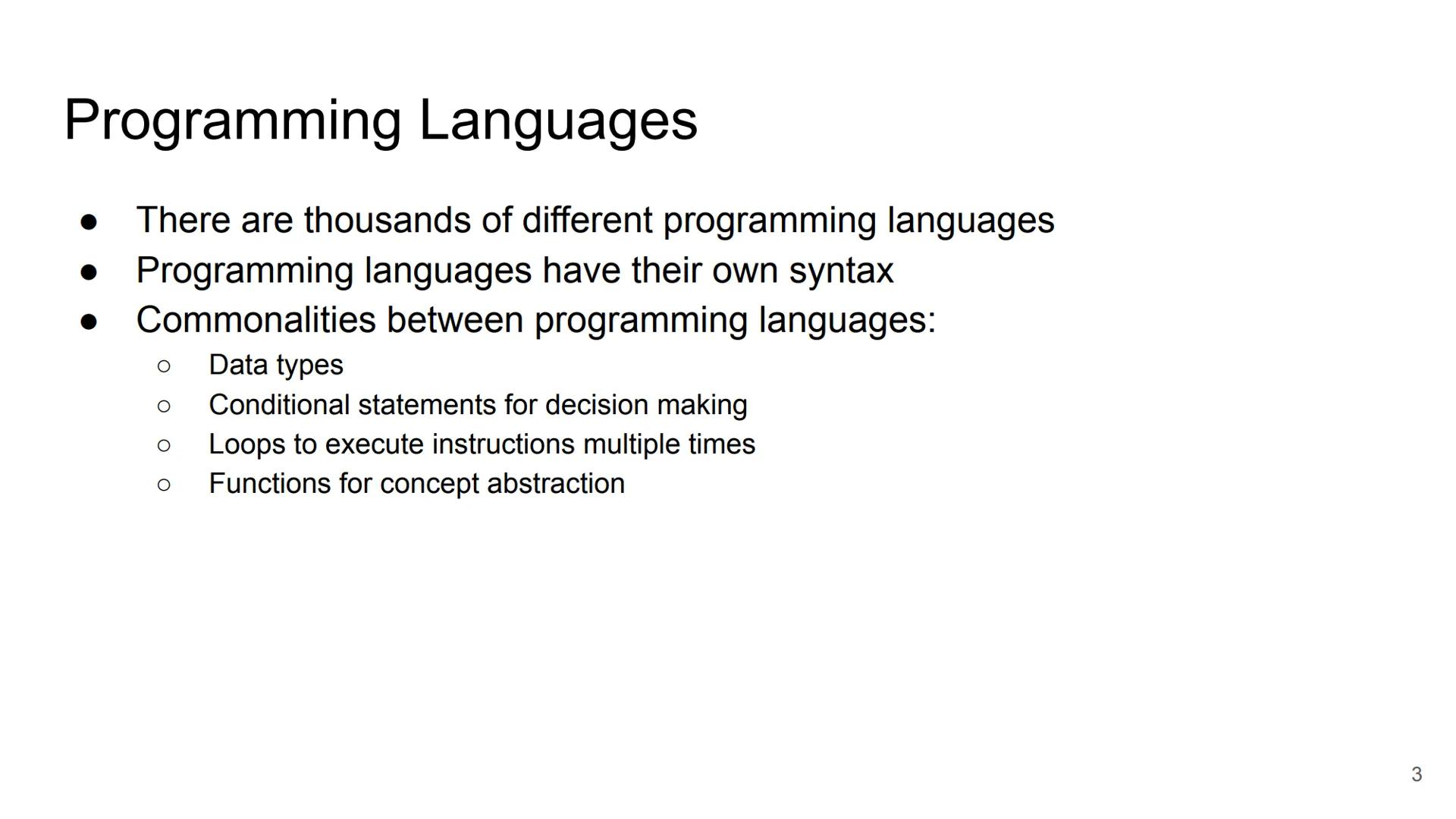 Programming Languages

● There are thousands of different programming languages
● Programming languages have their own syntax
● Commonalities between programming languages:
  ○ Data types
  ○ Conditional statements for decision making
  ○ Loops to execute instructions multiple times
  ○ Functions for concept abstraction

3